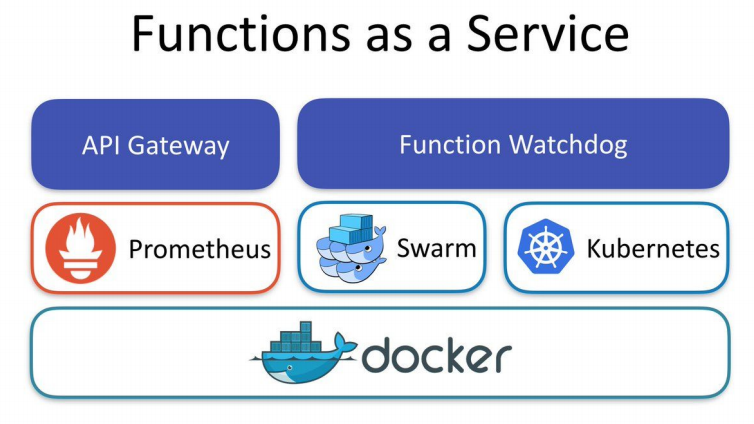 Functions as a Service

API Gateway

Function Watchdog

Prometheus

Swarm

Kubernetes

docker